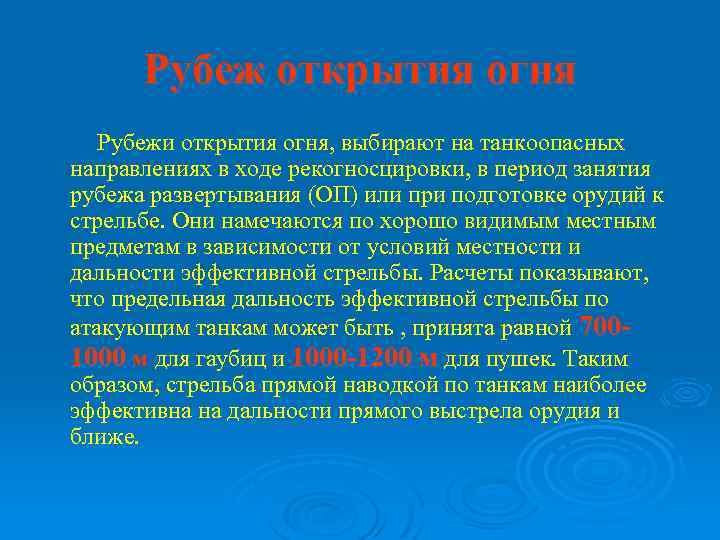 Рубеж открытия огня

Рубежи открытия огня, выбирают на танкоопасных направлениях в ходе рекогносцировки, в период занятия рубежа развертывания (ОП) или при подготовке орудий к стрельбе. Они намечаются по хорошо видимым местным предметам в зависимости от условий местности и дальности эффективной стрельбы. Расчеты показывают, что предельная дальность эффективной стрельбы по атакующим танкам может быть , принята равной 700-1000 м для гаубиц и 1000-1200 м для пушек. Таким образом, стрельба прямой наводкой по танкам наиболее эффективна на дальности прямого выстрела орудия и ближе.